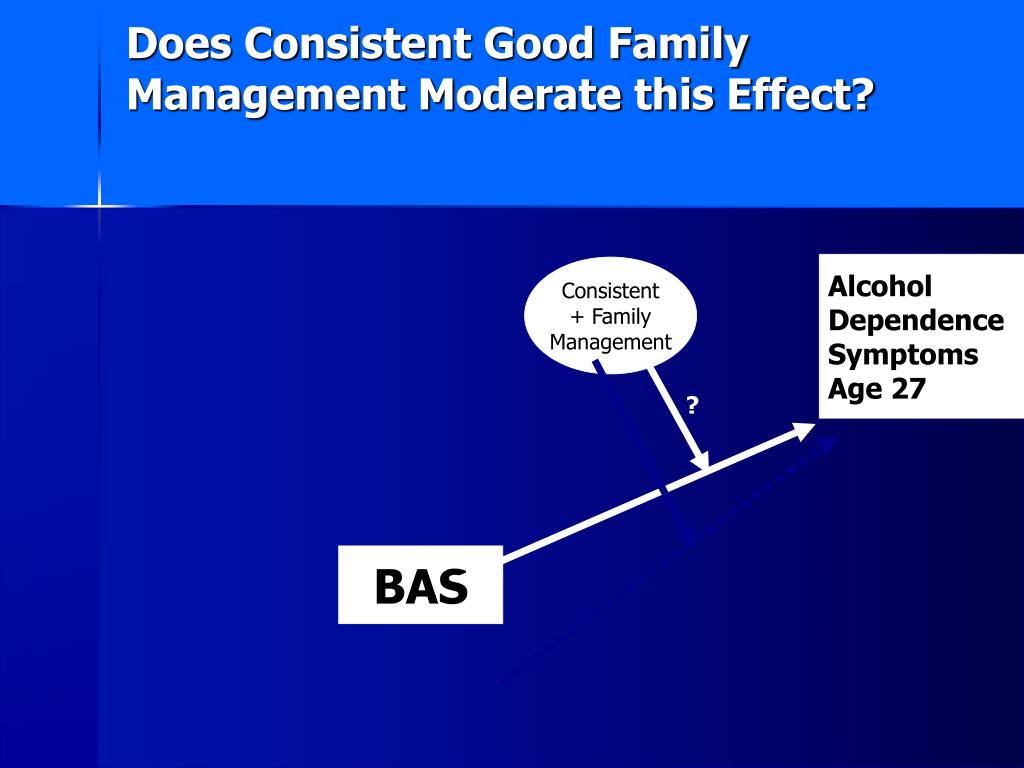 Does Consistent Good Family Management Moderate this Effect?

Consistent + Family Management

Alcohol Dependence Symptoms Age 27

?

BAS